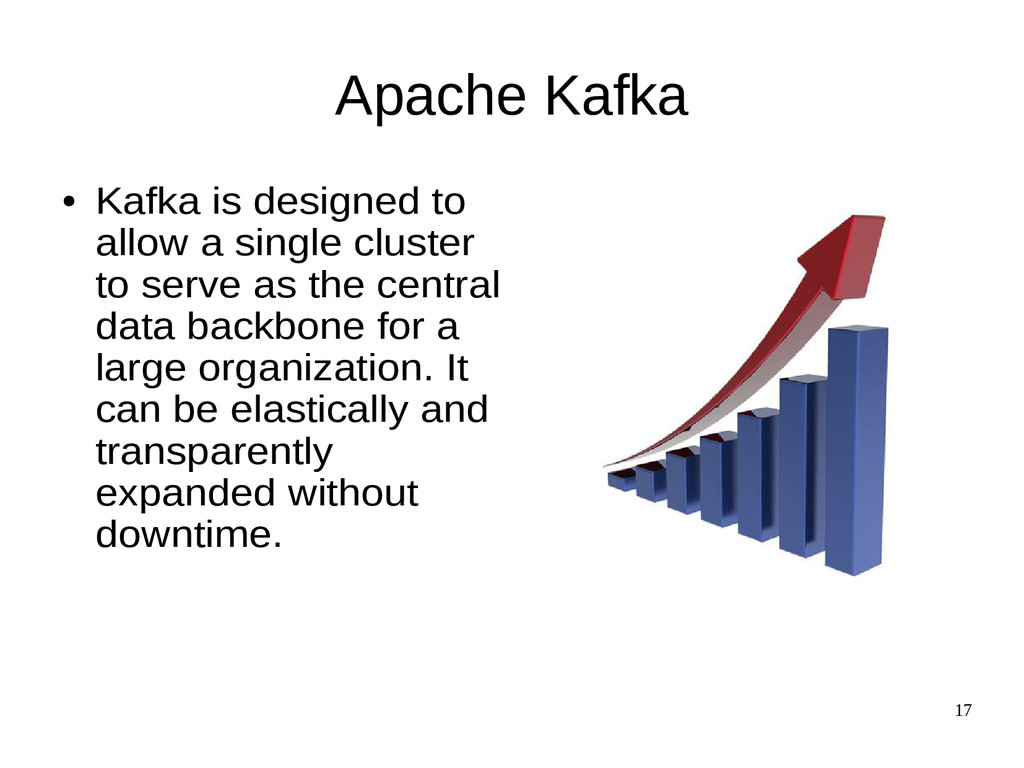 Apache Kafka

● Kafka is designed to allow a single cluster to serve as the central data backbone for a large organization. It can be elastically and transparently expanded without downtime.

17